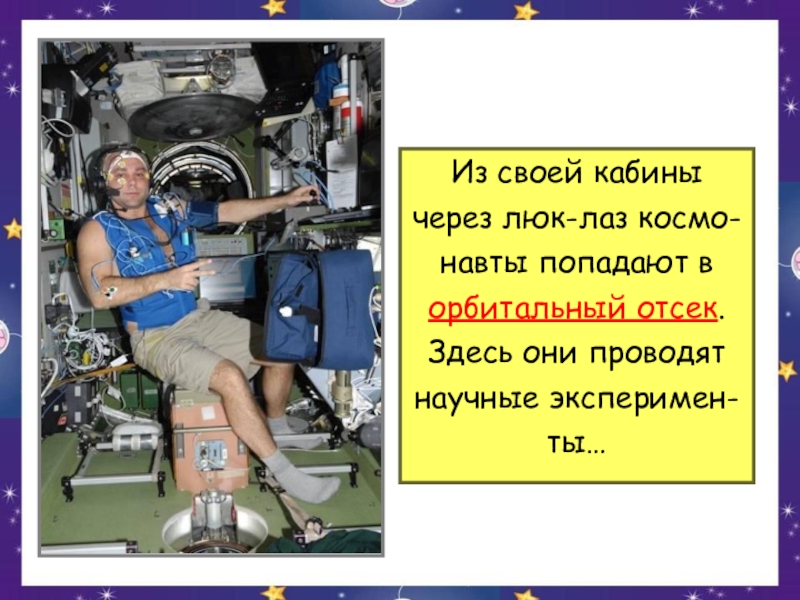 Из своей кабины через люк-лаз космонавты попадают в орбитальный отсек. Здесь они проводят научные эксперименты...